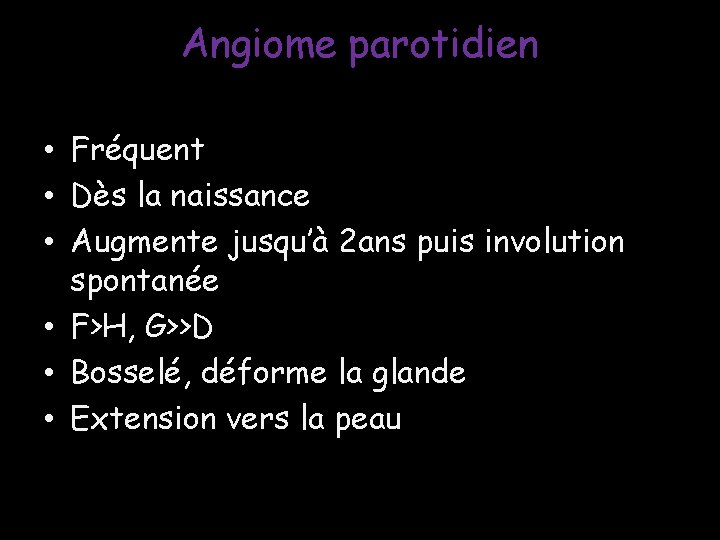 Angiome parotidien

• Fréquent
• Dès la naissance
• Augmente jusqu'à 2ans puis involution spontanée
• F>H, G>>D
• Bosselé, déforme la glande
• Extension vers la peau